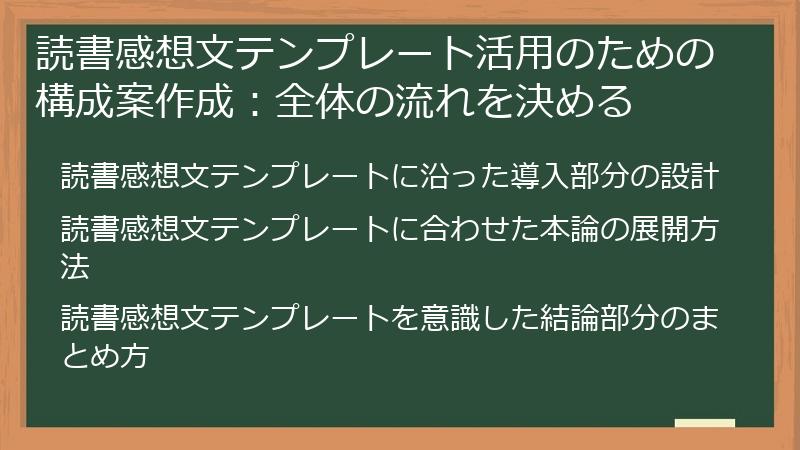 読書感想文テンプレート活用のための構成案作成：全体の流れを決める

読書感想文テンプレートに沿った導入部分の設計

読書感想文テンプレートに合わせた本論の展開方法

読書感想文テンプレートを意識した結論部分のまとめ方